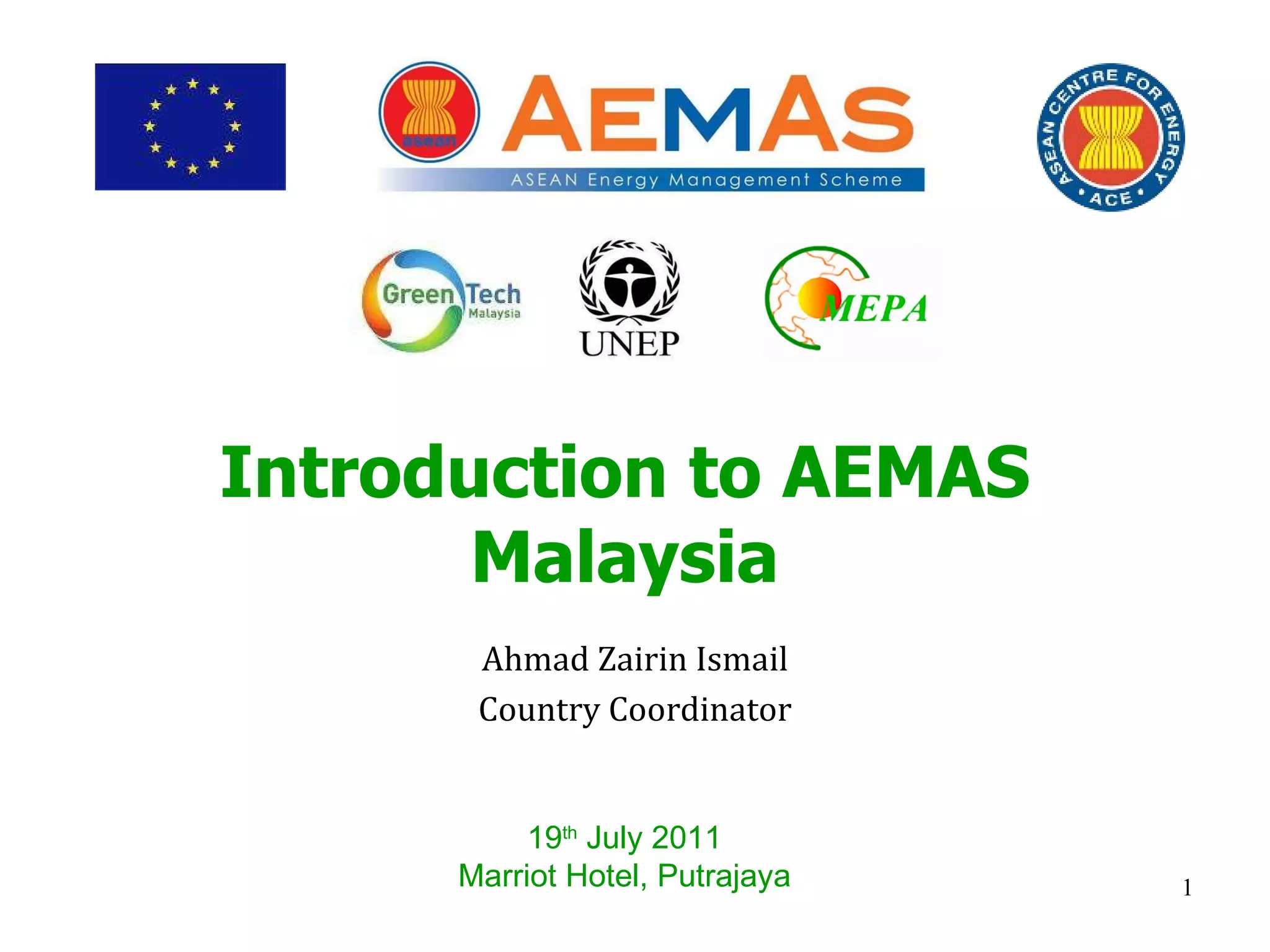 asean AEMAS
ASEAN Energy Management Scheme

ASEAN CENTRE FOR ENERGY
• ACE •

Green Tech Malaysia

UNEP

MEPA

Introduction to AEMAS Malaysia

Ahmad Zairin Ismail
Country Coordinator

19th July 2011
Marriot Hotel, Putrajaya

1